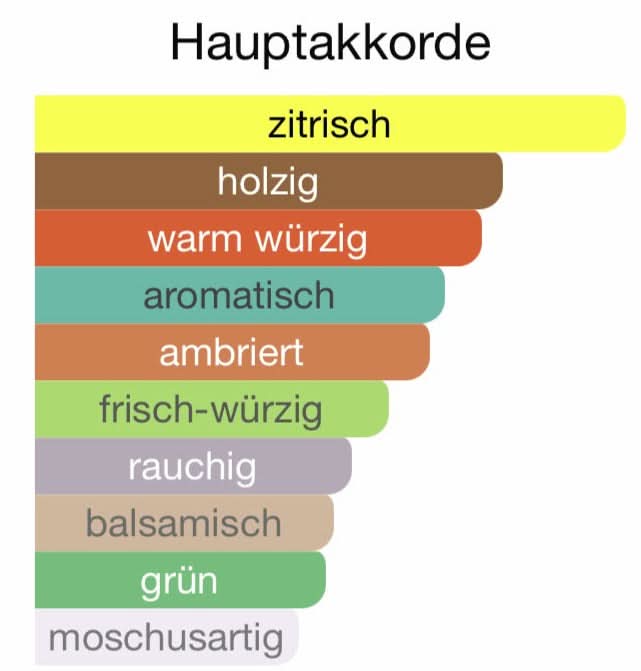 Hauptakkorde

zitrisch

holzig

warm würzig

aromatisch

ambriert

frisch-würzig

rauchig

balsamisch

grün

moschusartig